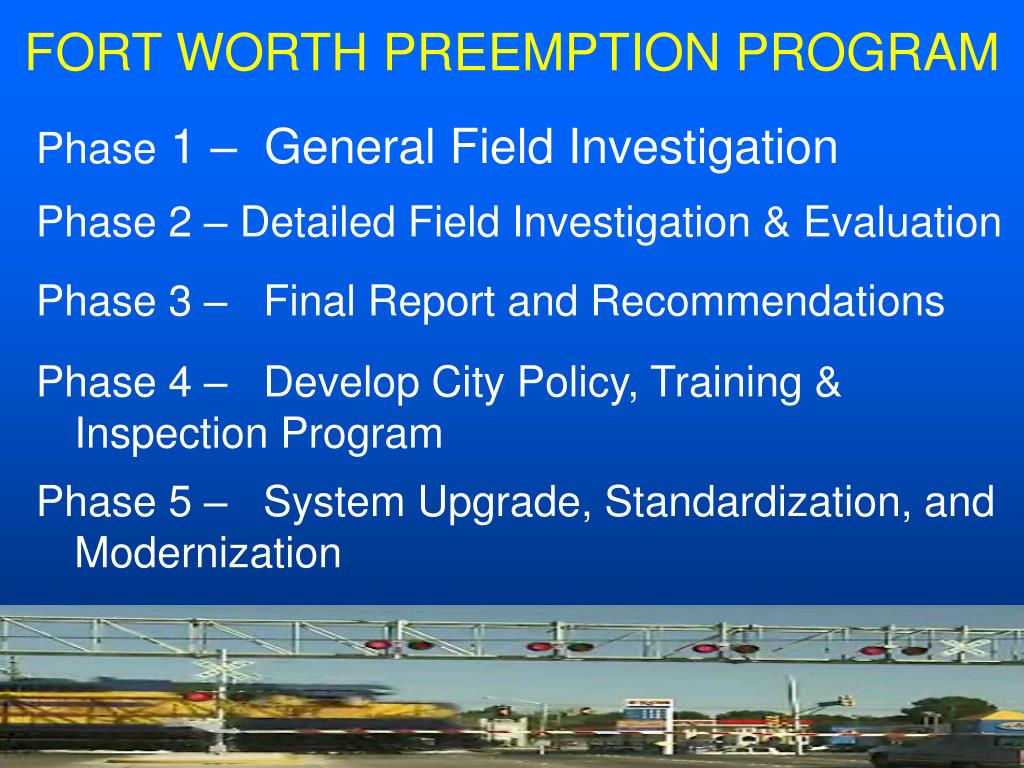 FORT WORTH PREEMPTION PROGRAM

Phase 1 – General Field Investigation

Phase 2 – Detailed Field Investigation & Evaluation

Phase 3 – Final Report and Recommendations

Phase 4 – Develop City Policy, Training & Inspection Program

Phase 5 – System Upgrade, Standardization, and Modernization